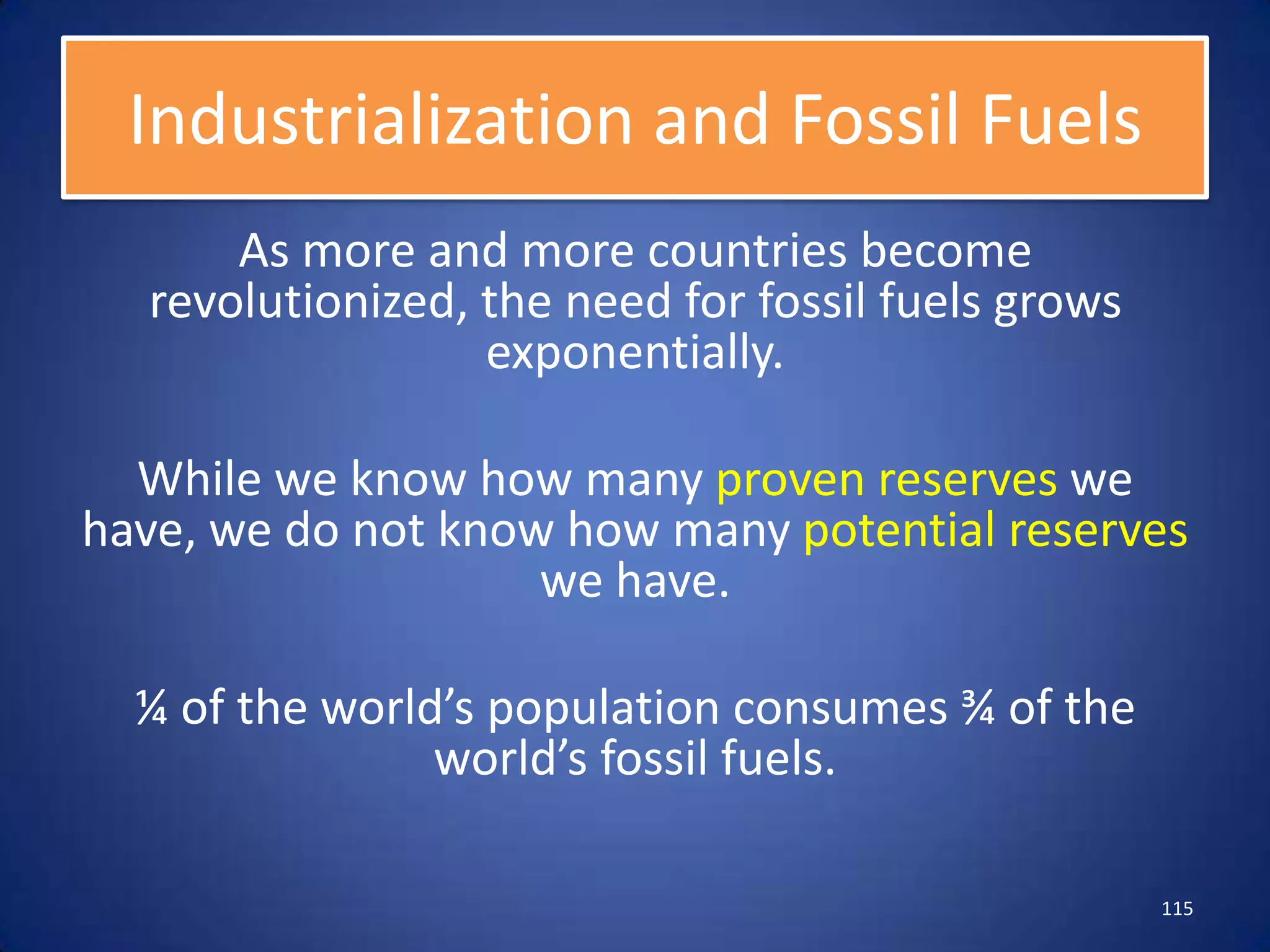 Industrialization and Fossil Fuels

As more and more countries become revolutionized, the need for fossil fuels grows exponentially.

While we know how many proven reserves we have, we do not know how many potential reserves we have.

¼ of the world’s population consumes ¾ of the world’s fossil fuels.

115